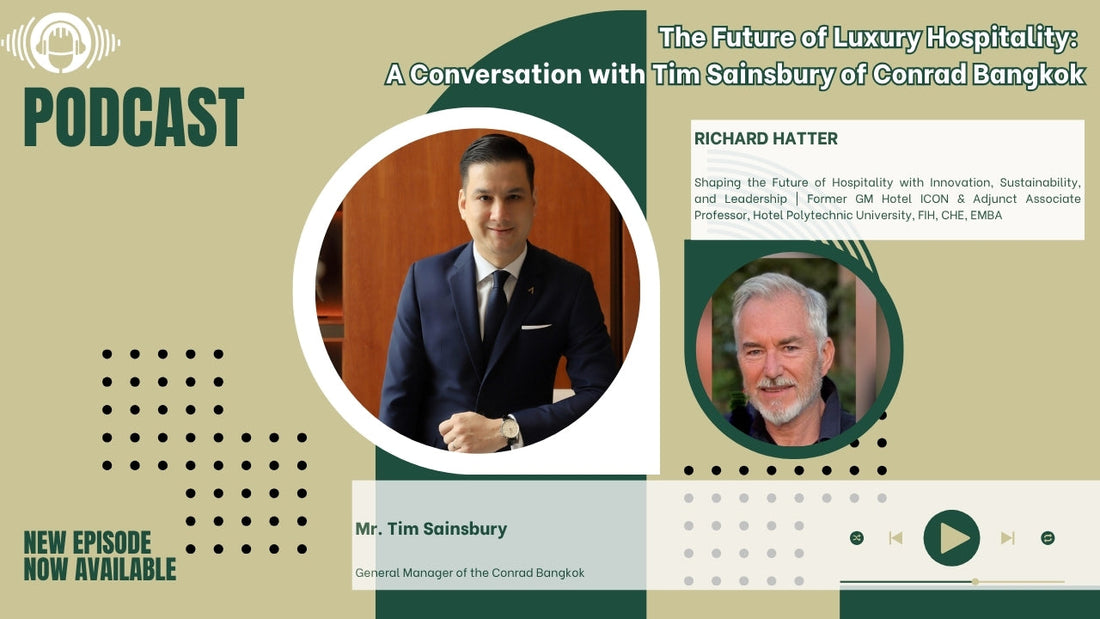 PODCAST

The Future of Luxury Hospitality:
A Conversation with Tim Sainsbury of Conrad Bangkok

RICHARD HATTER

Shaping the Future of Hospitality with Innovation, Sustainability, and Leadership | Former GM Hotel ICON & Adjunct Associate Professor, Hotel Polytechnic University, FIH, CHE, EMBA

Mr. Tim Sainsbury

General Manager of the Conrad Bangkok

NEW EPISODE
NOW AVAILABLE